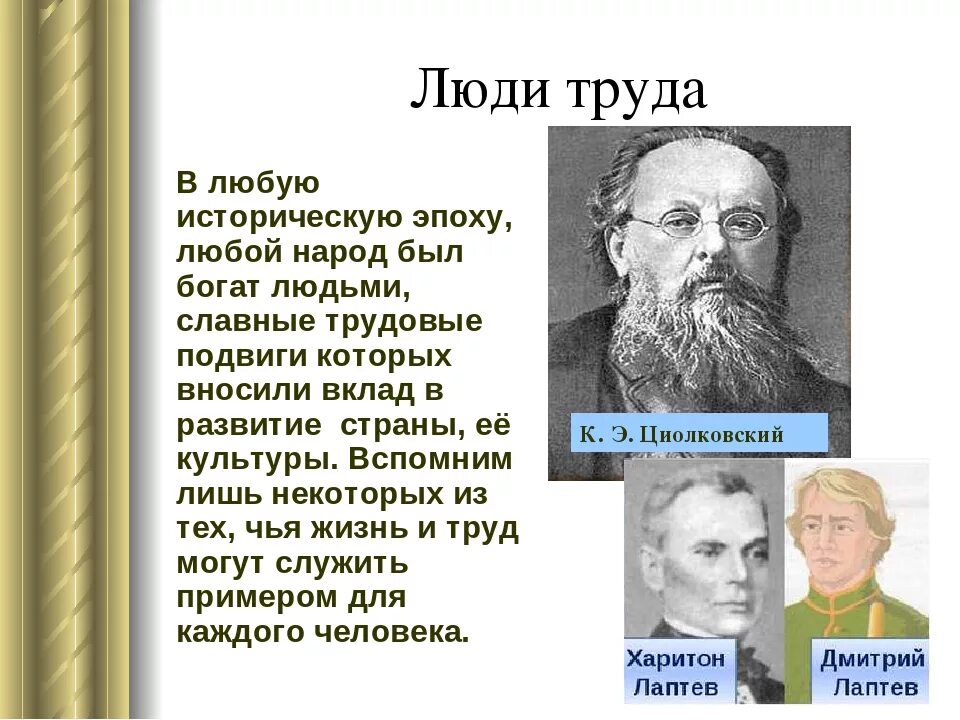 Люди труда

В любую историческую эпоху, любой народ был богат людьми, славные трудовые подвиги которых вносили вклад в развитие страны, её культуры. Вспомним лишь некоторых из тех, чья жизнь и труд могут служить примером для каждого человека.

К. Э. Циолковский

Харитон Лаптев

Дмитрий Лаптев